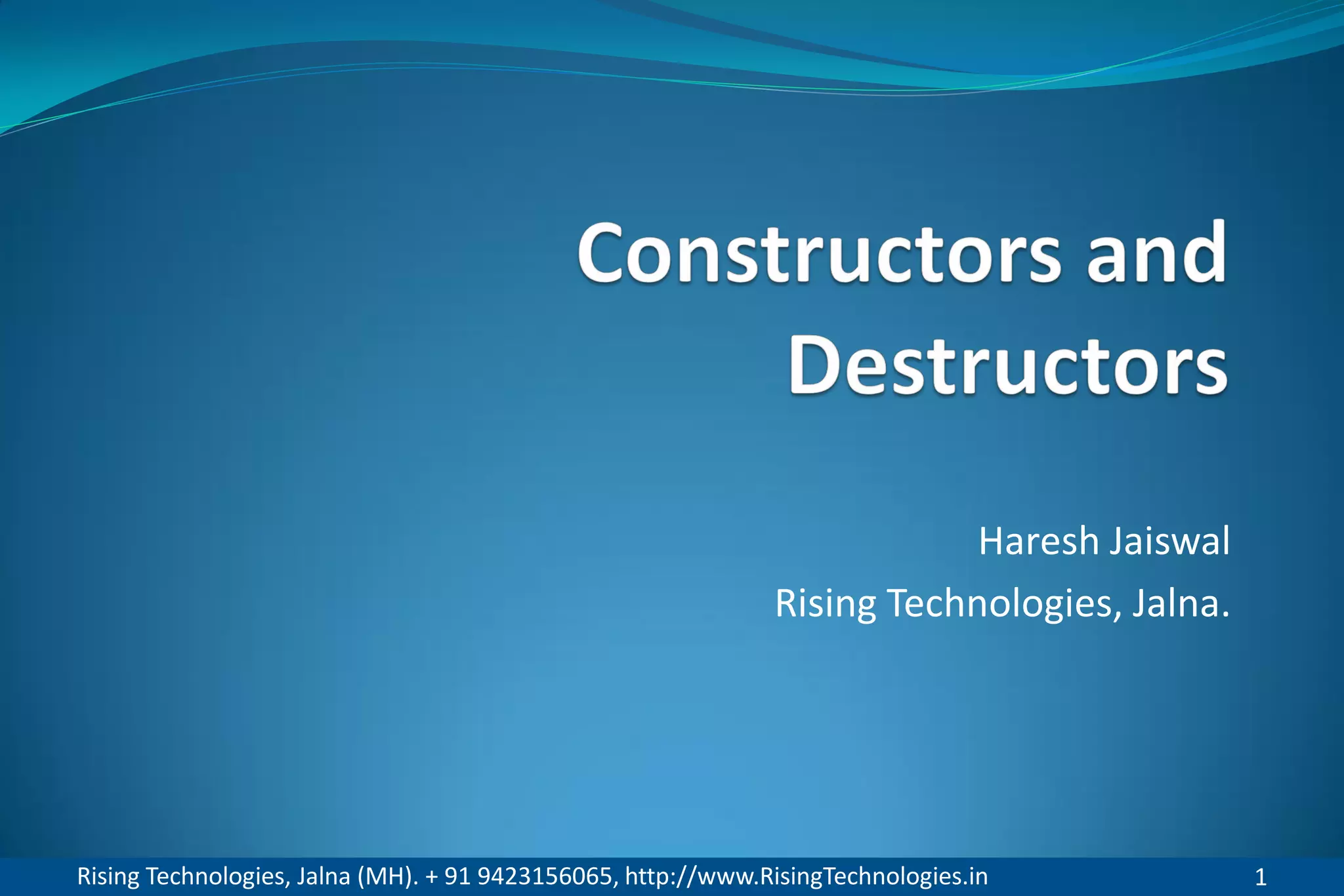 Constructors and Destructors

Haresh Jaiswal

Rising Technologies, Jalna.

Rising Technologies, Jalna (MH). + 91 9423156065, http://www.RisingTechnologies.in

1